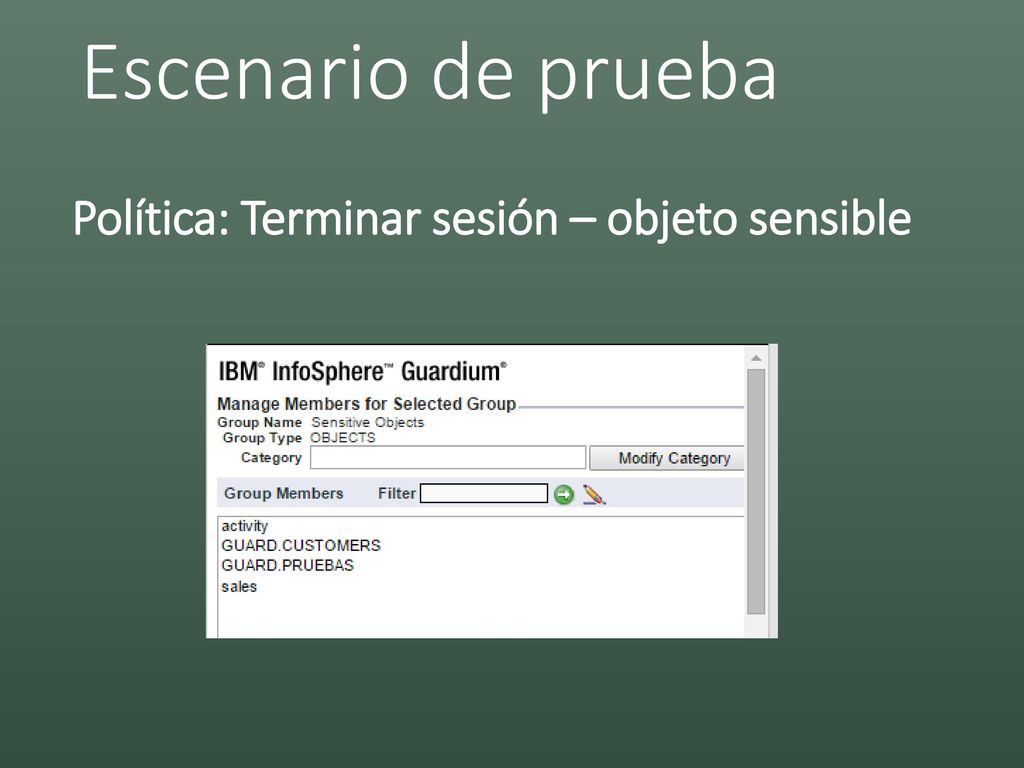 Escenario de prueba

Política: Terminar sesión – objeto sensible

IBM® InfoSphere™ Guardium®

Manage Members for Selected Group

Group Name Sensitive Objects

Group Type OBJECTS

Category

Modify Category

Group Members Filter

activity
GUARD.CUSTOMERS
GUARD.PRUEBAS
sales